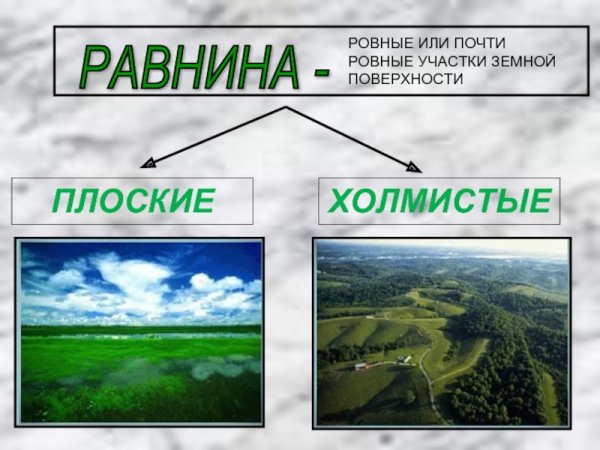 РАВНИНА - РОВНЫЕ ИЛИ ПОЧТИ РОВНЫЕ УЧАСТКИ ЗЕМНОЙ ПОВЕРХНОСТИ

ПЛОСКИЕ

ХОЛМИСТЫЕ